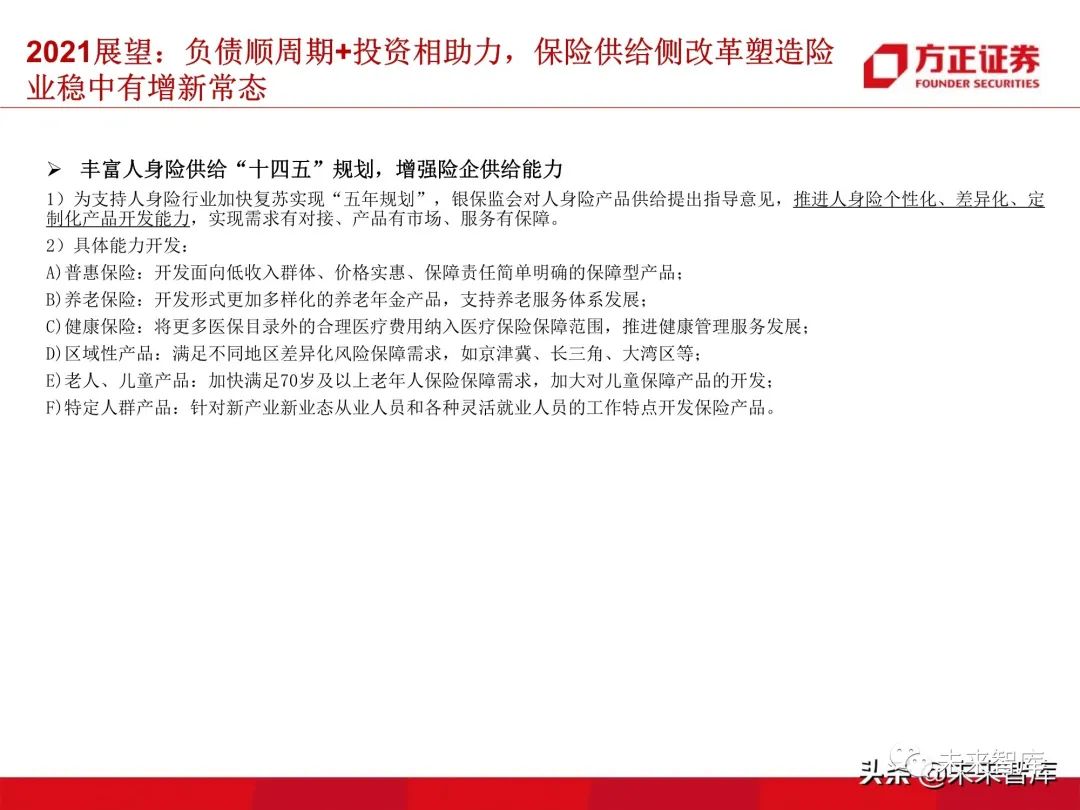 2021展望：负债顺周期+投资相助力，保险供给侧改革塑造险业稳中有增新常态

方正证券
FOUNDER SECURITIES

➢ 丰富人身险供给“十四五”规划，增强险企供给能力

1）为支持人身险行业加快复苏实现“五年规划”，银保监会对人身险产品供给提出指导意见，推进人身险个性化、差异化、定制化产品开发能力，实现需求有对接、产品有市场、服务有保障。

2）具体能力开发：

A)普惠保险：开发面向低收入群体、价格实惠、保障责任简单明确的保障型产品；

B)养老保险：开发形式更加多样化的养老年金产品，支持养老服务体系发展；

C)健康保险：将更多医保目录外的合理医疗费用纳入医疗保险保障范围，推进健康管理服务发展；

D)区域性产品：满足不同地区差异化风险保障需求，如京津冀、长三角、大湾区等；

E)老人、儿童产品：加快满足70岁及以上老年人保险保障需求，加大对儿童保障产品的开发；

F)特定人群产品：针对新产业新业态从业人员和各种灵活就业人员的工作特点开发保险产品。

未来智库

头条 @未来智库